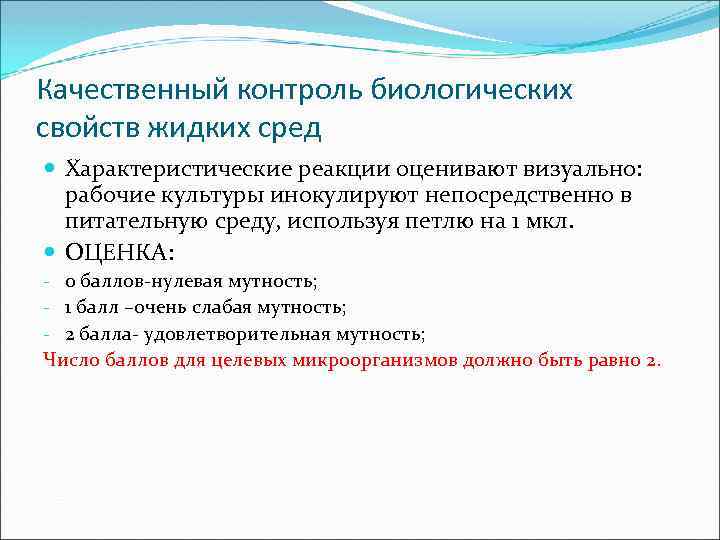 Качественный контроль биологических свойств жидких сред

Характеристические реакции оценивают визуально: рабочие культуры инокулируют непосредственно в питательную среду, используя петлю на 1 мкл.

ОЦЕНКА:

- 0 баллов-нулевая мутность;
- 1 балл –очень слабая мутность;
- 2 балла- удовлетворительная мутность;

Число баллов для целевых микроорганизмов должно быть равно 2.